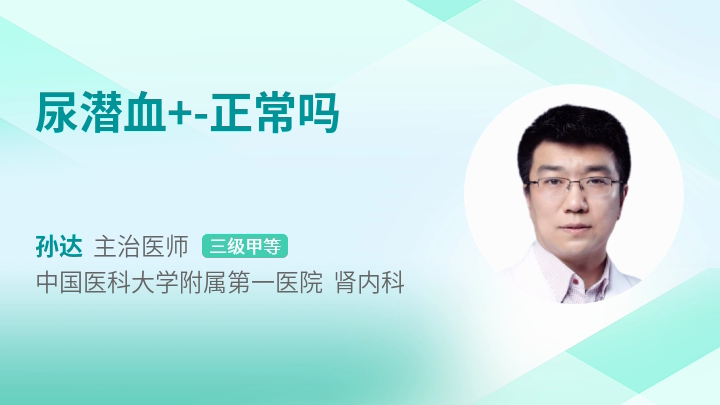 尿潜血+-正常吗

孙达 主治医师 三级甲等
中国医科大学附属第一医院 肾内科